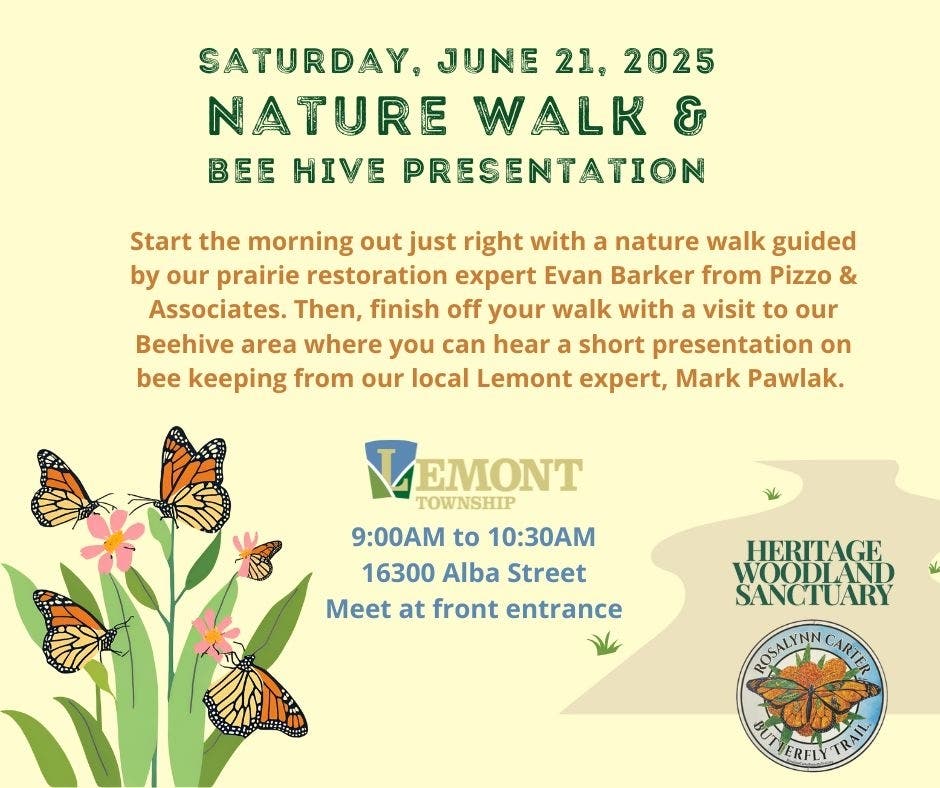 SATURDAY, JUNE 21, 2025
NATURE WALK &
BEE HIVE PRESENTATION

Start the morning out just right with a nature walk guided by our prairie restoration expert Evan Barker from Pizzo & Associates. Then, finish off your walk with a visit to our Beehive area where you can hear a short presentation on bee keeping from our local Lemont expert, Mark Pawlak.

LEMONT TOWNSHIP

9:00AM to 10:30AM
16300 Alba Street
Meet at front entrance

HERITAGE WOODLAND SANCTUARY

ROSALYNN CARTER BUTTERFLY TRAIL